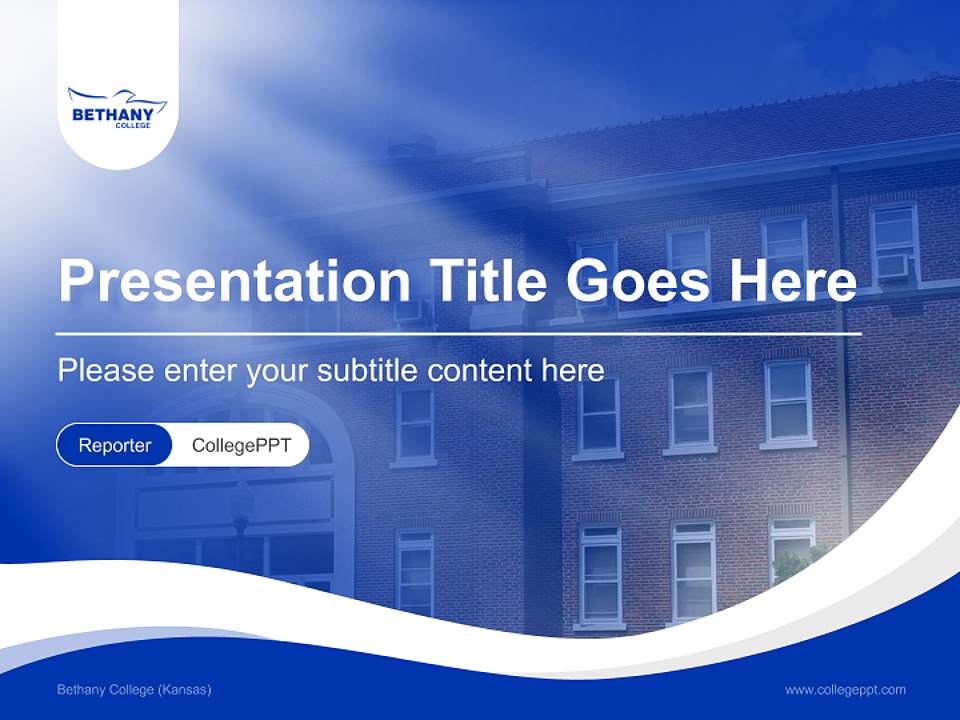 BETHANY
COLLEGE

Presentation Title Goes Here

Please enter your subtitle content here

Reporter CollegePPT

Bethany College (Kansas)

www.collegeppt.com